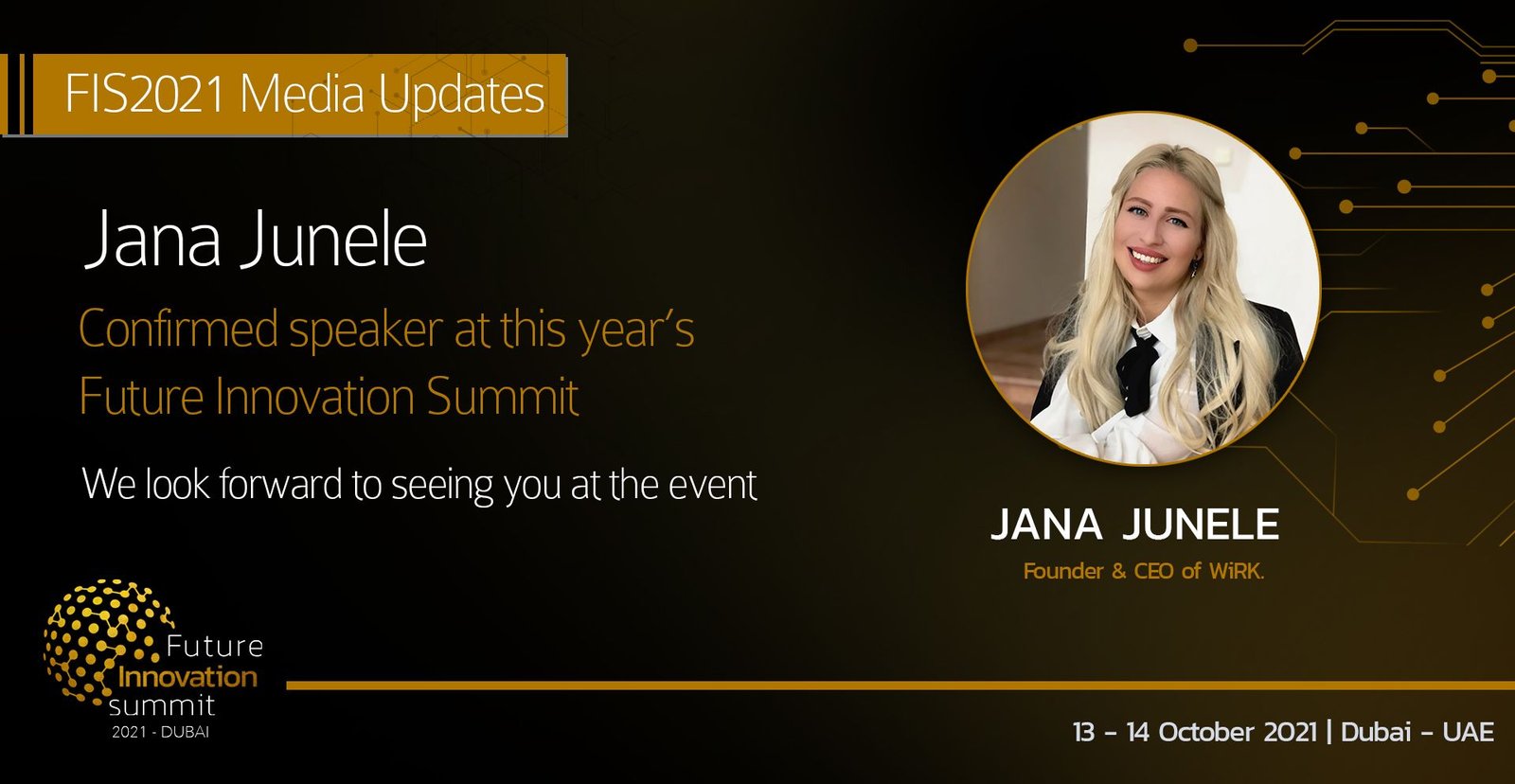 FIS2021 Media Updates

Jana Junele

Confirmed speaker at this year's Future Innovation Summit

We look forward to seeing you at the event

JANA JUNELE

Founder & CEO of WiRK.

Future Innovation summit
2021 - DUBAI

13 - 14 October 2021 | Dubai - UAE